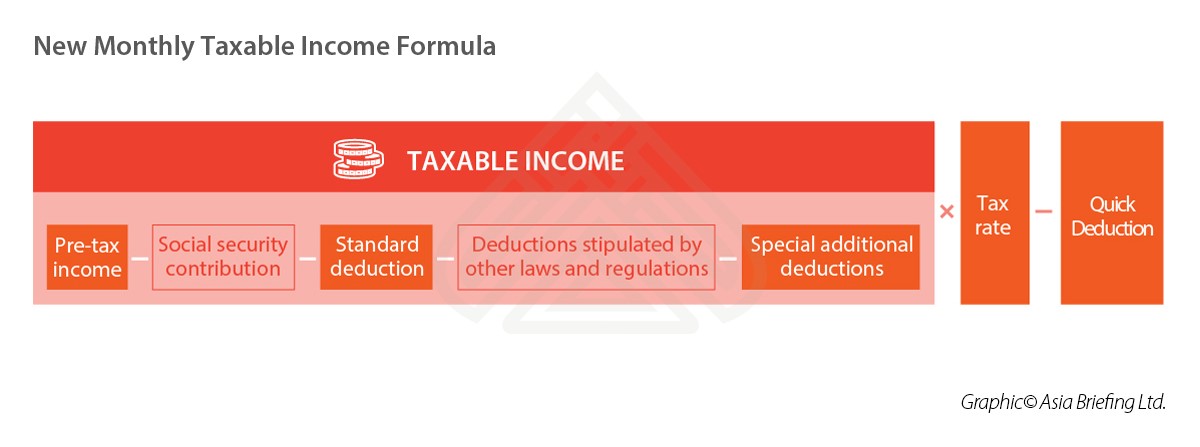 New Monthly Taxable Income Formula

TAXABLE INCOME

Pre-tax income – Social security contribution – Standard deduction – Deductions stipulated by other laws and regulations – Special additional deductions

× Tax rate – Quick Deduction

Graphic© Asia Briefing Ltd.